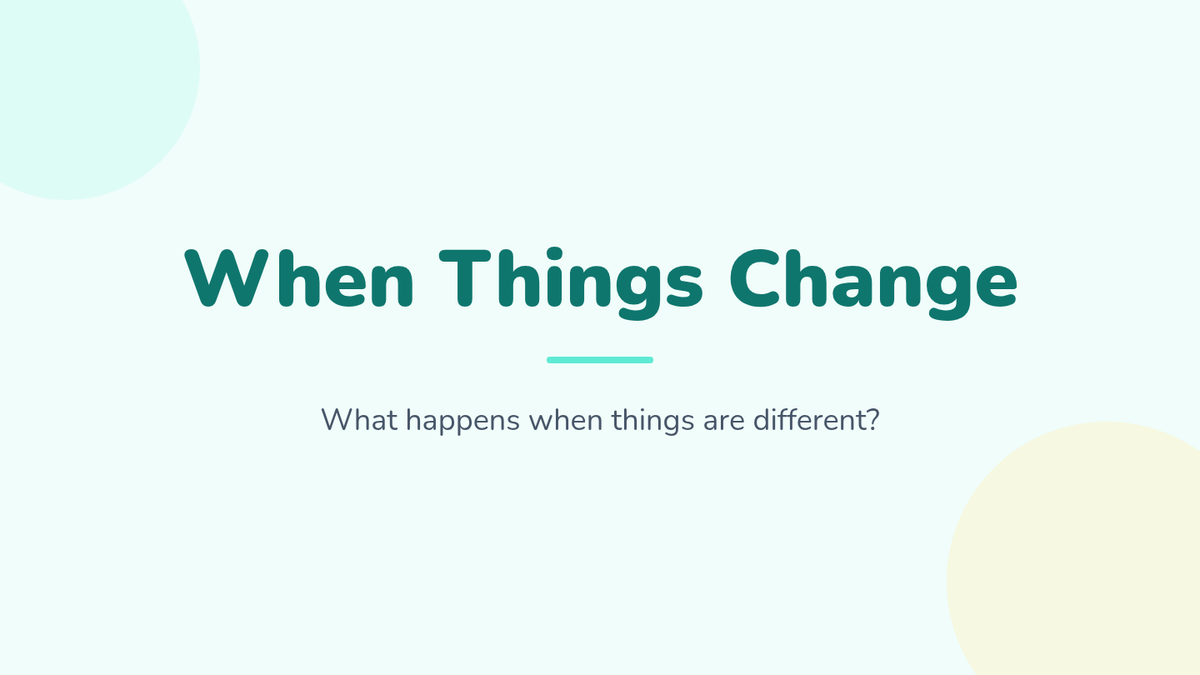 When Things Change

What happens when things are different?